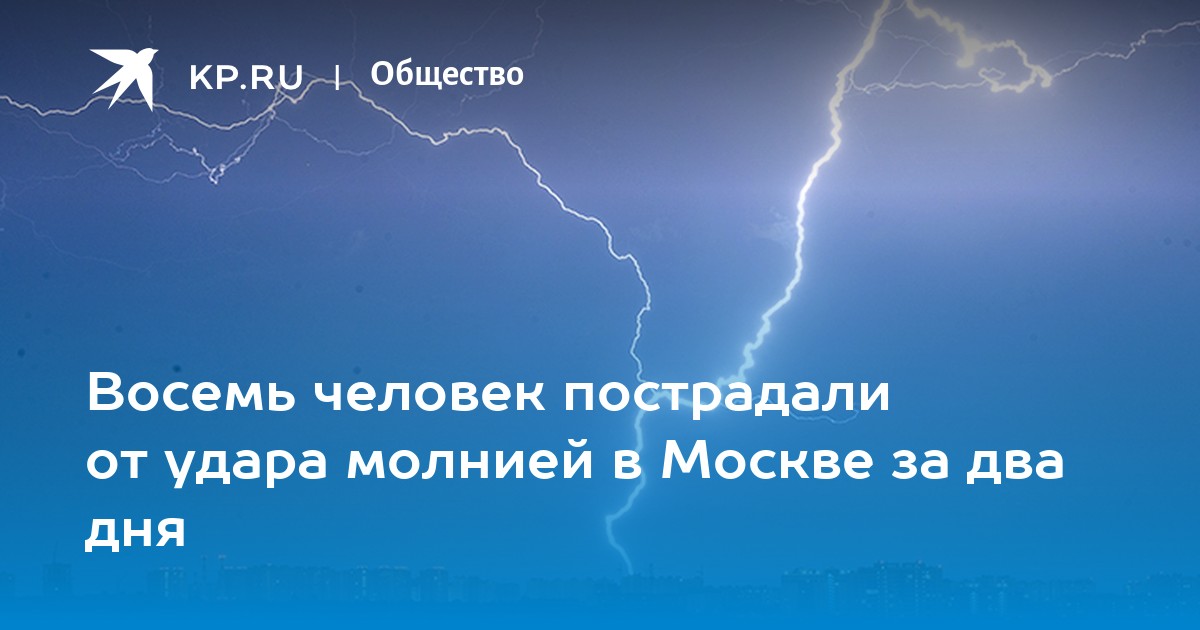 KP.RU | Общество

Восемь человек пострадали от удара молнией в Москве за два дня